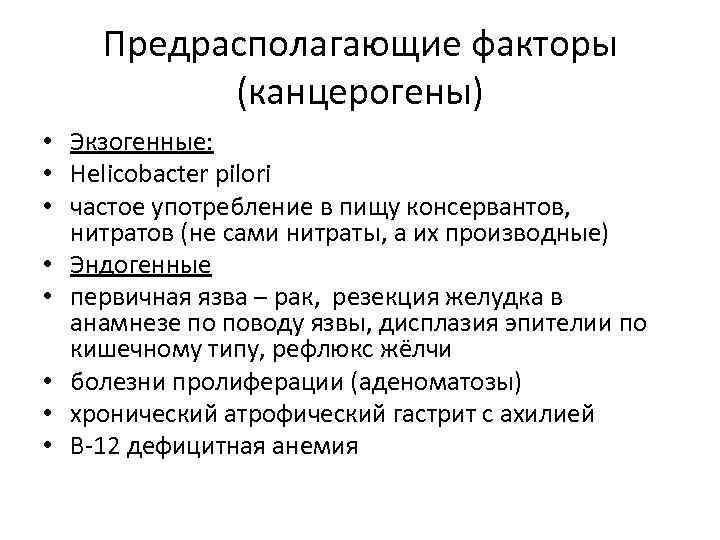 Предрасполагающие факторы (канцерогены)

• Экзогенные:
• Helicobacter pilori
• частое употребление в пищу консервантов, нитратов (не сами нитраты, а их производные)
• Эндогенные
• первичная язва – рак, резекция желудка в анамнезе по поводу язвы, дисплазия эпителии по кишечному типу, рефлюкс жёлчи
• болезни пролиферации (аденоматозы)
• хронический атрофический гастрит с ахилией
• В-12 дефицитная анемия